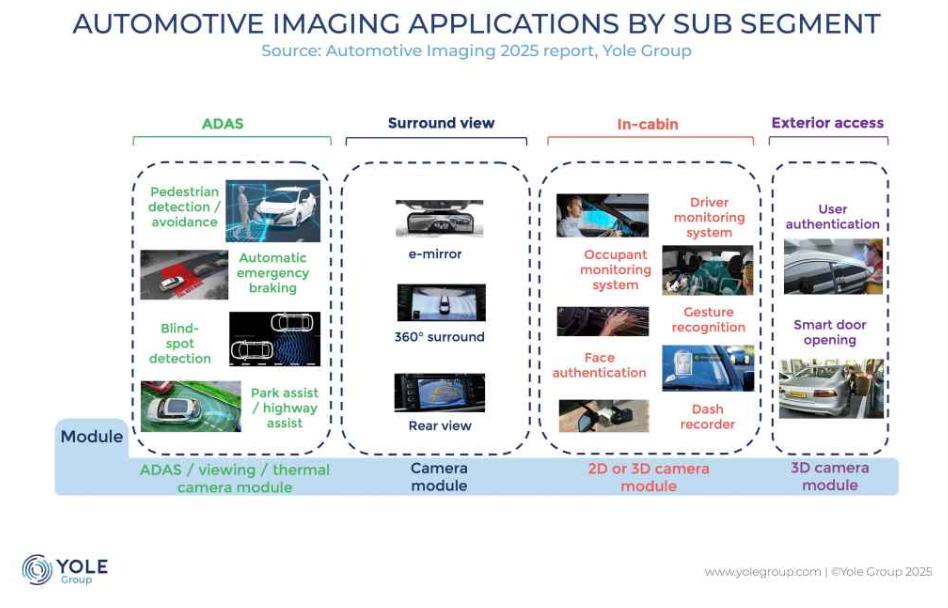 AUTOMOTIVE IMAGING APPLICATIONS BY SUB SEGMENT
Source: Automotive Imaging 2025 report, Yole Group

ADAS

Pedestrian detection / avoidance

Automatic emergency braking

Blind-spot detection

Park assist / highway assist

Surround view

e-mirror

360° surround

Rear view

In-cabin

Driver monitoring system

Occupant monitoring system

Gesture recognition

Face authentication

Dash recorder

Exterior access

User authentication

Smart door opening

Module

ADAS / viewing / thermal camera module

Camera module

2D or 3D camera module

3D camera module

YOLE Group

www.yolegroup.com | ©Yole Group 2025